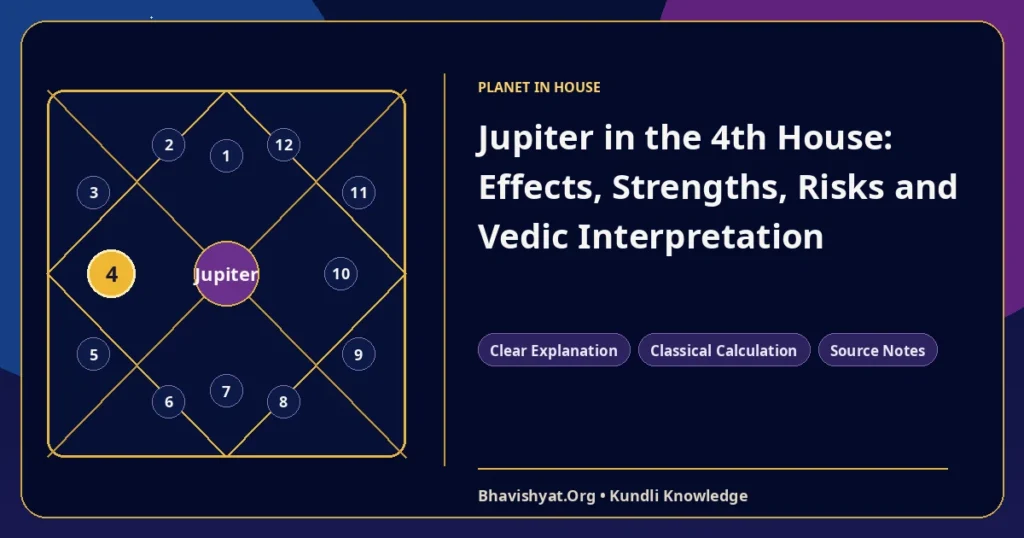 2
1
12
3
11
4
Jupiter
10
5
9
6
7
8

PLANET IN HOUSE

Jupiter in the 4th House: Effects, Strengths, Risks and Vedic Interpretation

Clear Explanation
Classical Calculation
Source Notes

Bhavishyat.Org • Kundli Knowledge